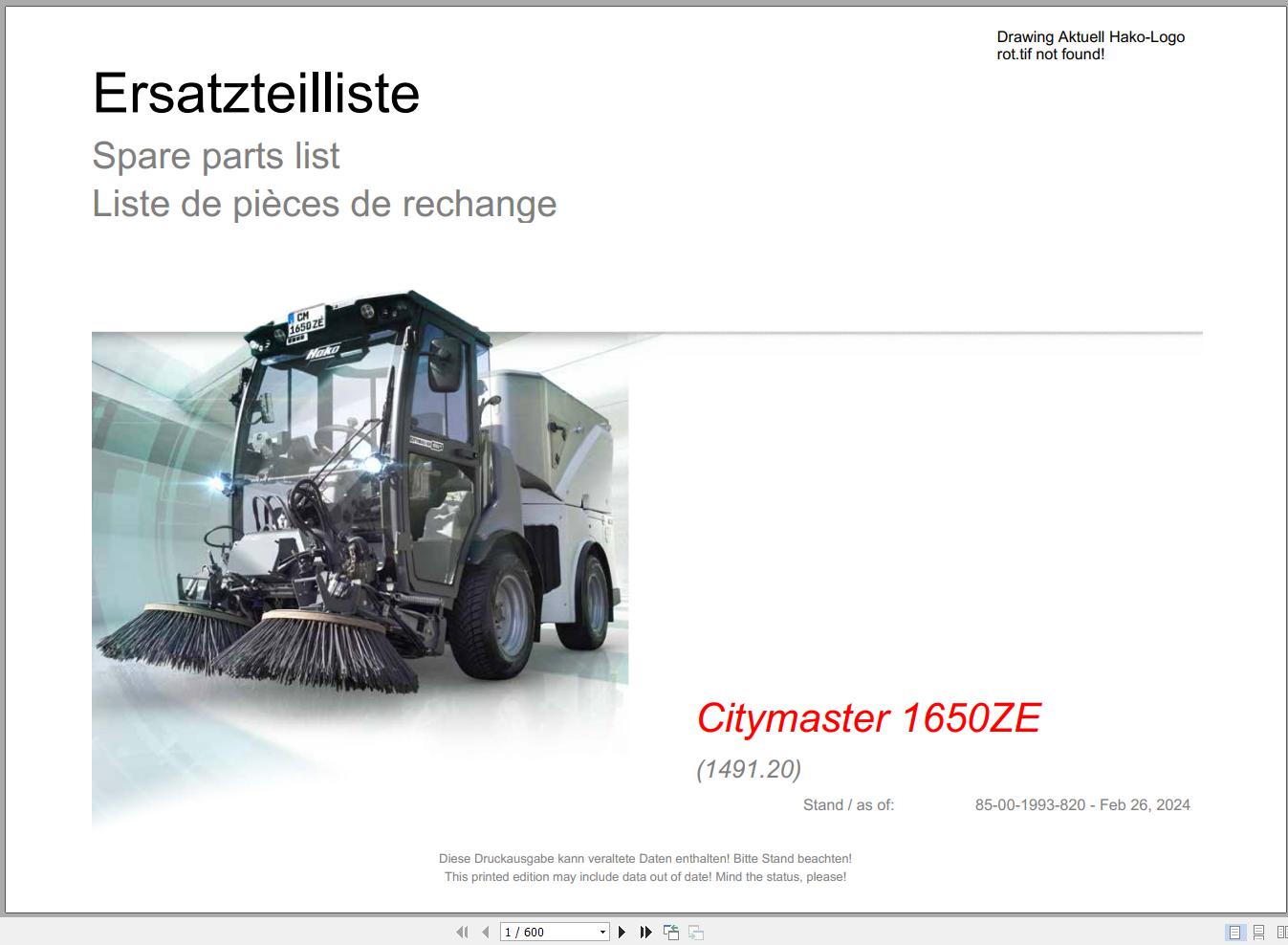 Drawing Aktuell Hako-Logo rot.tif not found!

Ersatzteilliste

Spare parts list

Liste de pièces de rechange

CM 1650 ZE

Hako

Citymaster 1650ZE

(1491.20)

Stand / as of: 85-00-1993-820 - Feb 26, 2024

Diese Druckausgabe kann veraltete Daten enthalten! Bitte Stand beachten!
This printed edition may include data out of date! Mind the status, please!

1 / 600